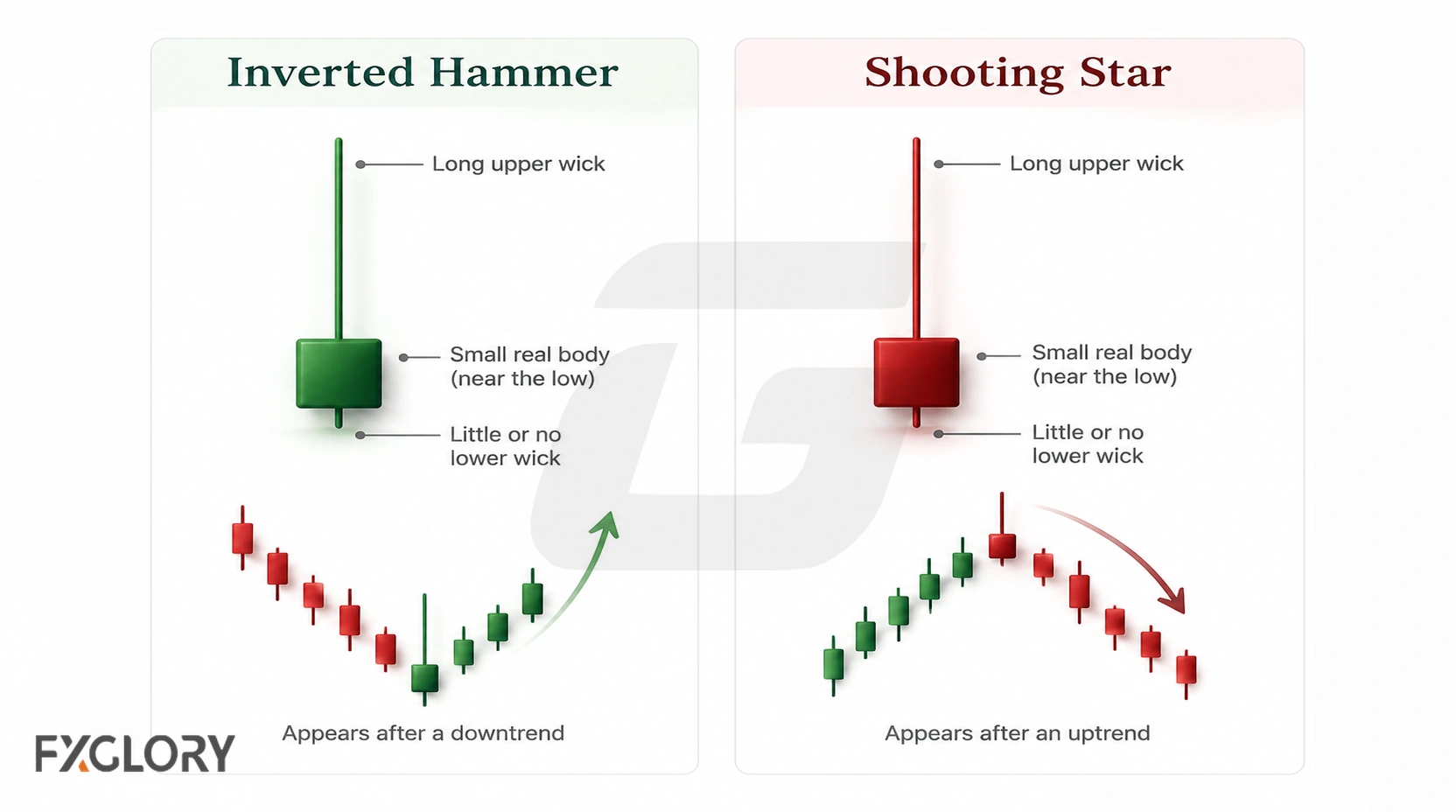 Inverted Hammer

Long upper wick

Small real body (near the low)

Little or no lower wick

Appears after a downtrend

Shooting Star

Long upper wick

Small real body (near the low)

Little or no lower wick

Appears after an uptrend

FXGLORY